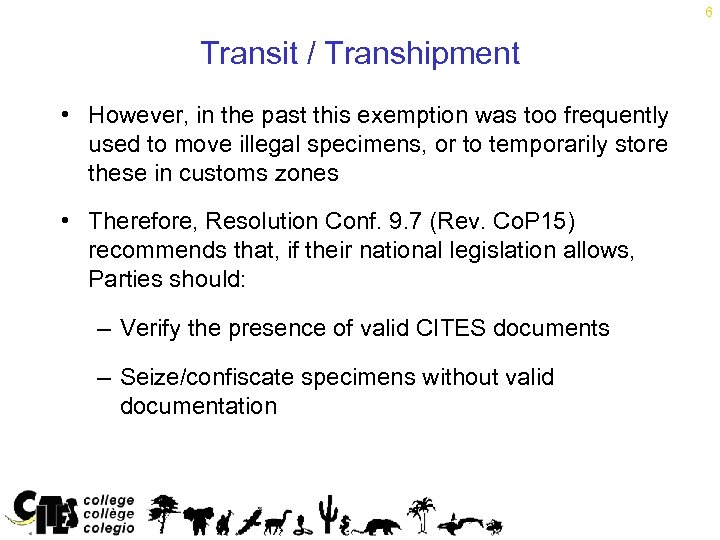 6

Transit / Transhipment

• However, in the past this exemption was too frequently used to move illegal specimens, or to temporarily store these in customs zones

• Therefore, Resolution Conf. 9.7 (Rev. CoP15) recommends that, if their national legislation allows, Parties should:

– Verify the presence of valid CITES documents

– Seize/confiscate specimens without valid documentation

CITES college collège colegio